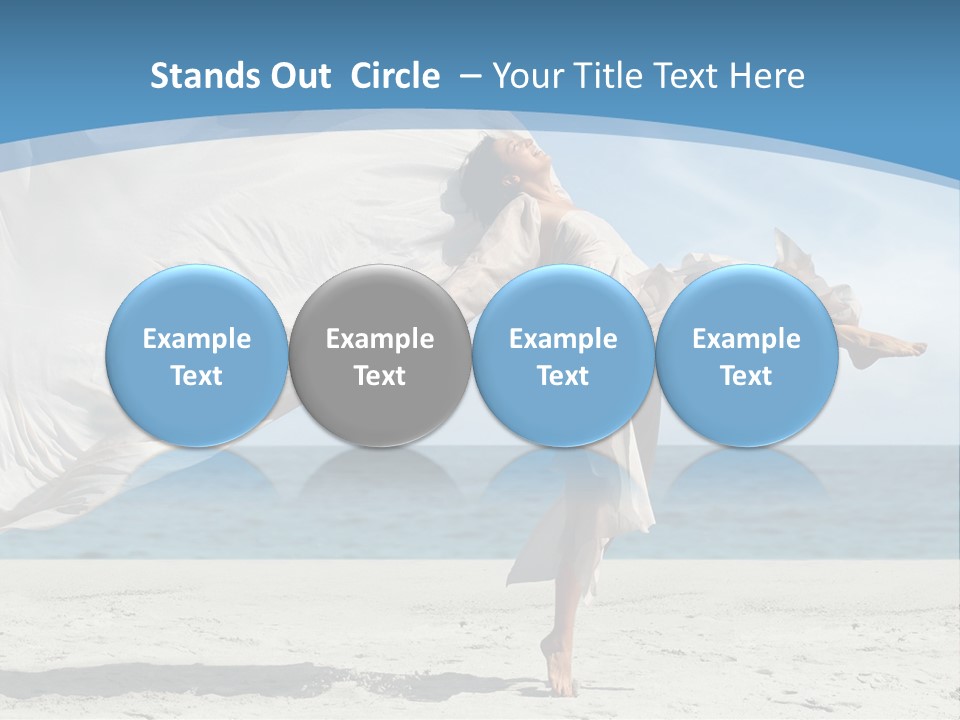 Stands Out Circle – Your Title Text Here

Example Text

Example Text

Example Text

Example Text